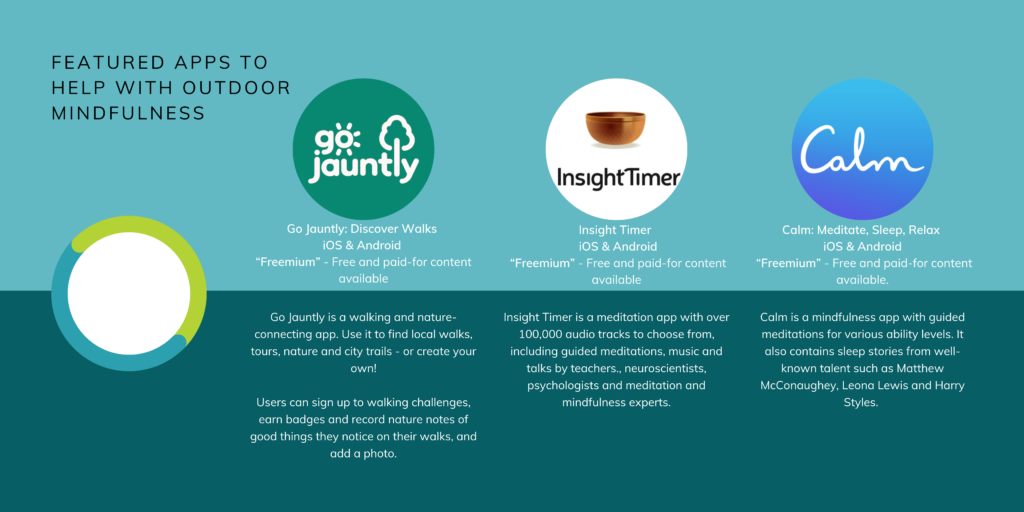 FEATURED APPS TO HELP WITH OUTDOOR MINDFULNESS

go jauntly

Go Jauntly: Discover Walks
iOS & Android
"Freemium" - Free and paid-for content available

Go Jauntly is a walking and nature-connecting app. Use it to find local walks, tours, nature and city trails - or create your own!

Users can sign up to walking challenges, earn badges and record nature notes of good things they notice on their walks, and add a photo.

InsightTimer

Insight Timer
iOS & Android
"Freemium" - Free and paid-for content available

Insight Timer is a meditation app with over 100,000 audio tracks to choose from, including guided meditations, music and talks by teachers., neuroscientists, psychologists and meditation and mindfulness experts.

Calm

Calm: Meditate, Sleep, Relax
iOS & Android
"Freemium" - Free and paid-for content available.

Calm is a mindfulness app with guided meditations for various ability levels. It also contains sleep stories from well-known talent such as Matthew McConaughey, Leona Lewis and Harry Styles.